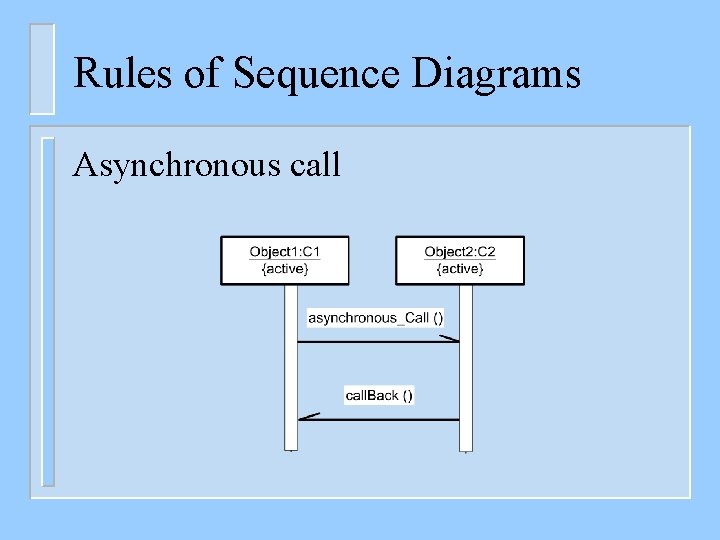 Rules of Sequence Diagrams

Asynchronous call

Object1:C1
{active}

Object2:C2
{active}

asynchronous_Call ()

callBack ()